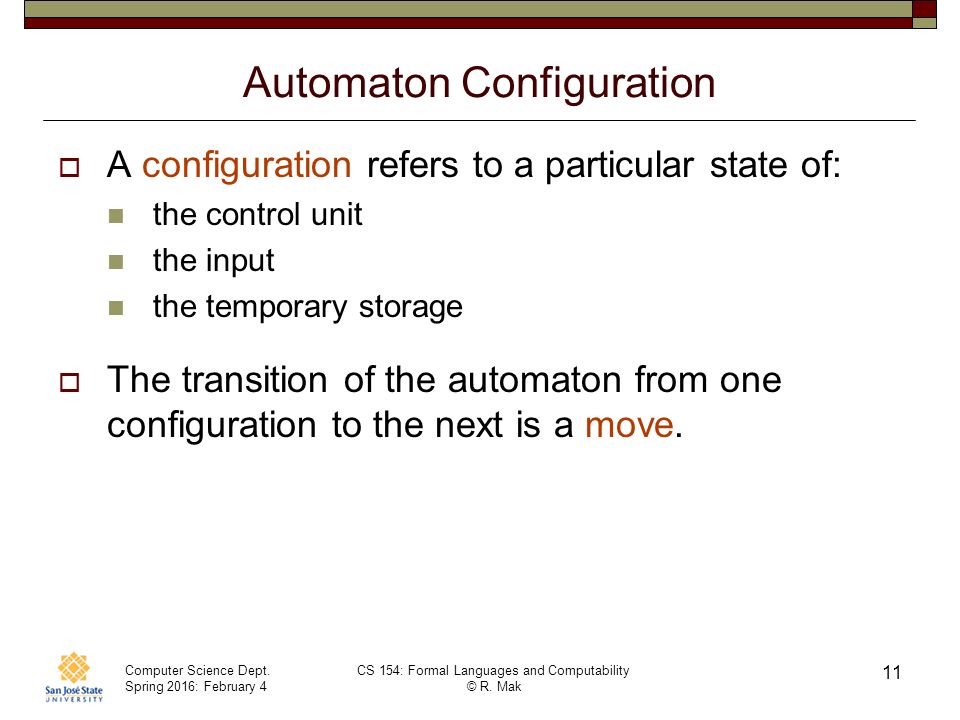 Automaton Configuration

A configuration refers to a particular state of:

the control unit

the input

the temporary storage

The transition of the automaton from one configuration to the next is a move.

San José State UNIVERSITY

Computer Science Dept.
Spring 2016: February 4

CS 154: Formal Languages and Computability
© R. Mak

11